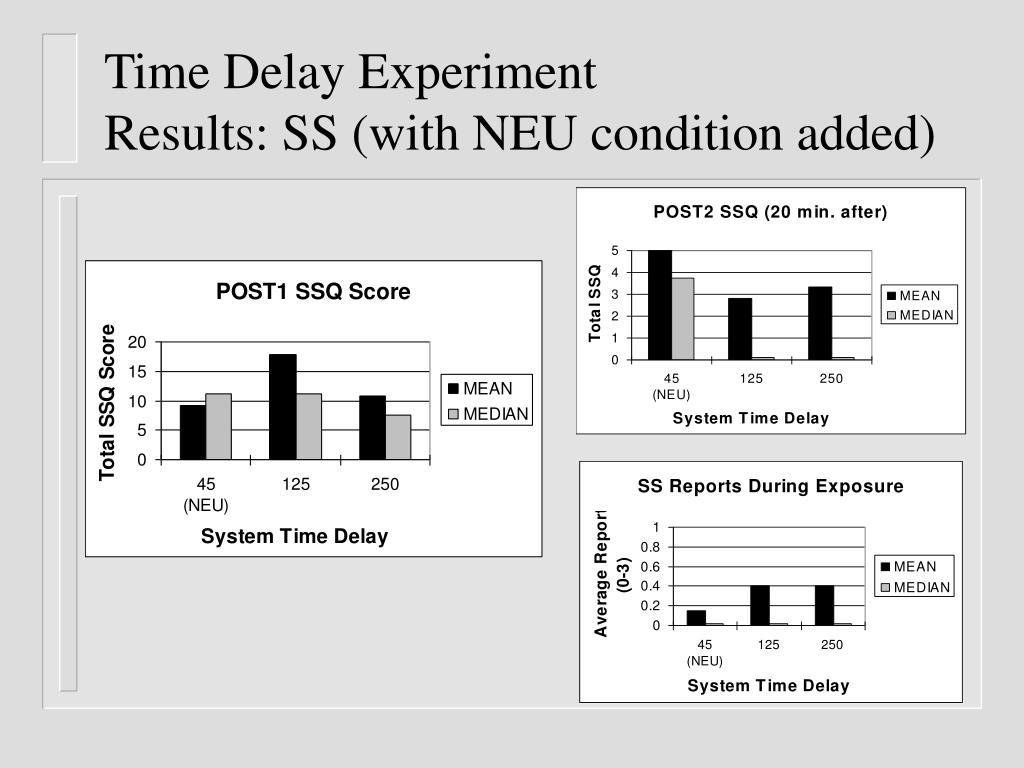 Time Delay Experiment
Results: SS (with NEU condition added)

POST1 SSQ Score

Total SSQ Score

20
15
10
5
0

45 (NEU)
125
250

System Time Delay

MEAN
MEDIAN

POST2 SSQ (20 min. after)

Total SSQ

5
4
3
2
1
0

45 (NEU)
125
250

System Time Delay

MEAN
MEDIAN

SS Reports During Exposure

Average Report (0-3)

1
0.8
0.6
0.4
0.2
0

45 (NEU)
125
250

System Time Delay

MEAN
MEDIAN